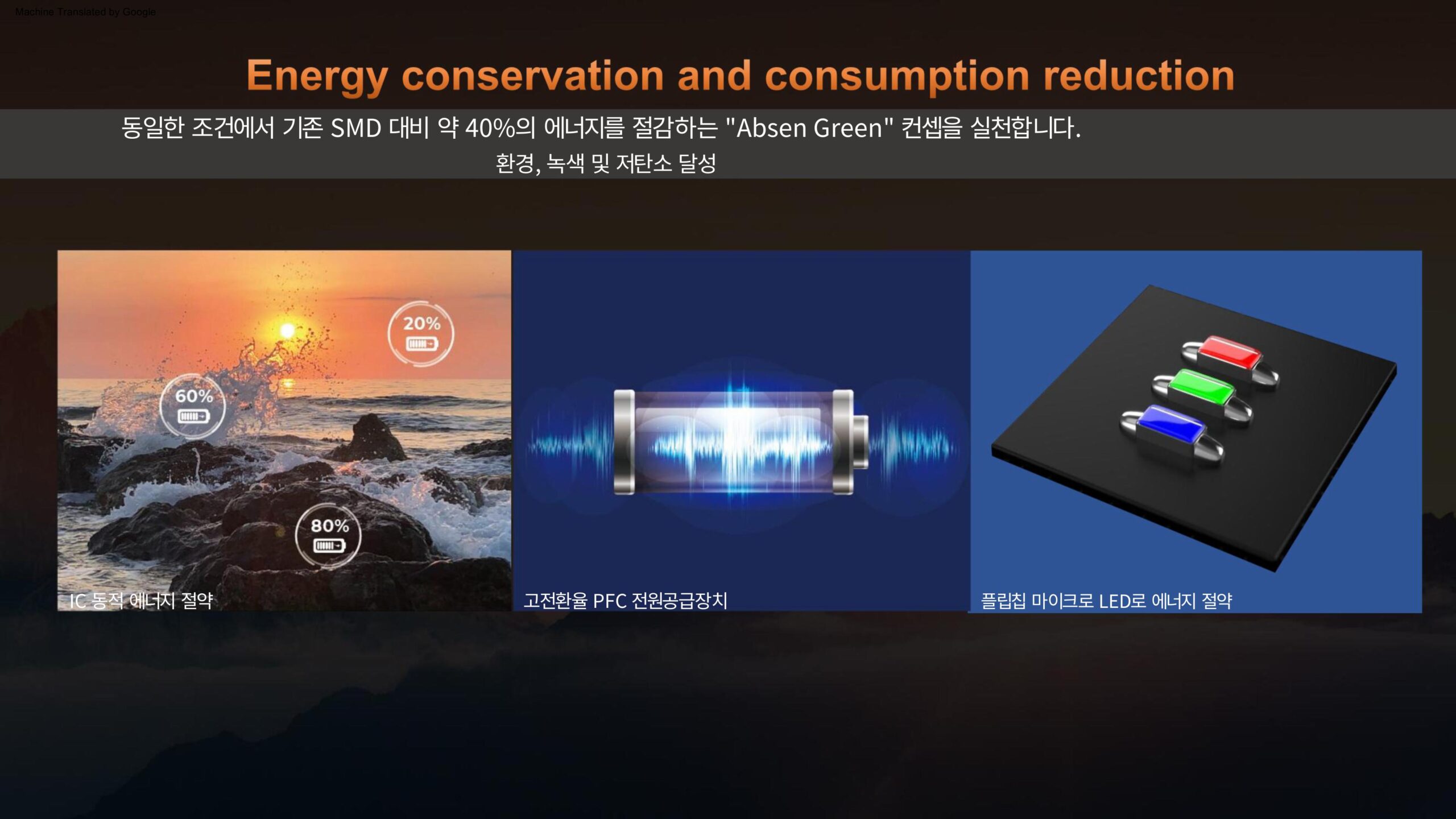 Machine Translated by Google

Energy conservation and consumption reduction

동일한 조건에서 기존 SMD 대비 약 40%의 에너지를 절감하는 "Absen Green" 컨셉을 실천합니다.
환경, 녹색 및 저탄소 달성

20%

60%

80%

IC 동적 에너지 절약

고전환율 PFC 전원공급장치

플립칩 마이크로 LED로 에너지 절약